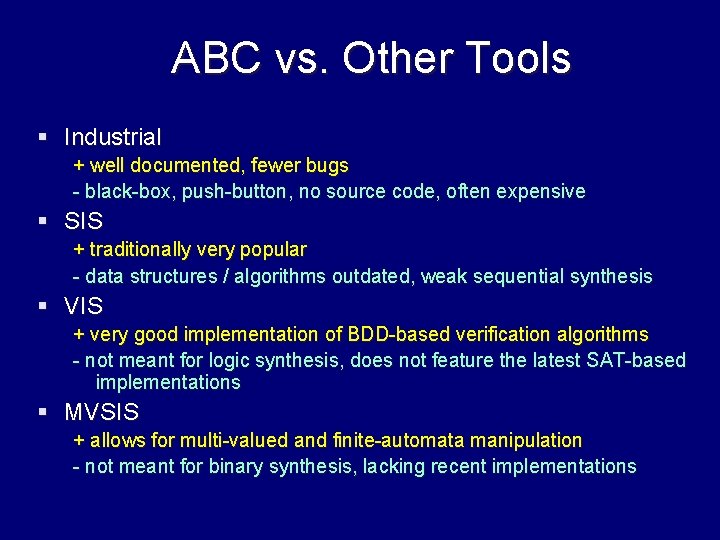 ABC vs. Other Tools

▪ Industrial
+ well documented, fewer bugs
- black-box, push-button, no source code, often expensive

▪ SIS
+ traditionally very popular
- data structures / algorithms outdated, weak sequential synthesis

▪ VIS
+ very good implementation of BDD-based verification algorithms
- not meant for logic synthesis, does not feature the latest SAT-based implementations

▪ MVSIS
+ allows for multi-valued and finite-automata manipulation
- not meant for binary synthesis, lacking recent implementations